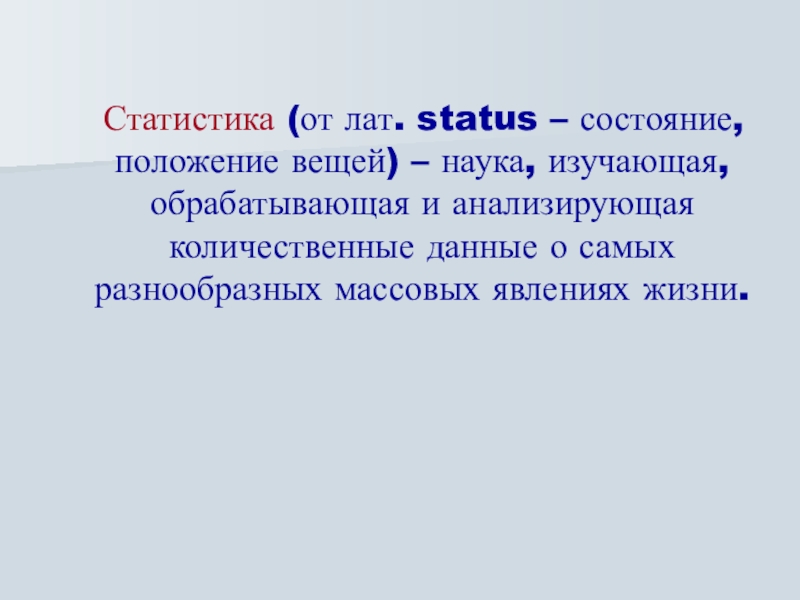 Статистика (от лат. status – состояние, положение вещей) – наука, изучающая, обрабатывающая и анализирующая количественные данные о самых разнообразных массовых явлениях жизни.